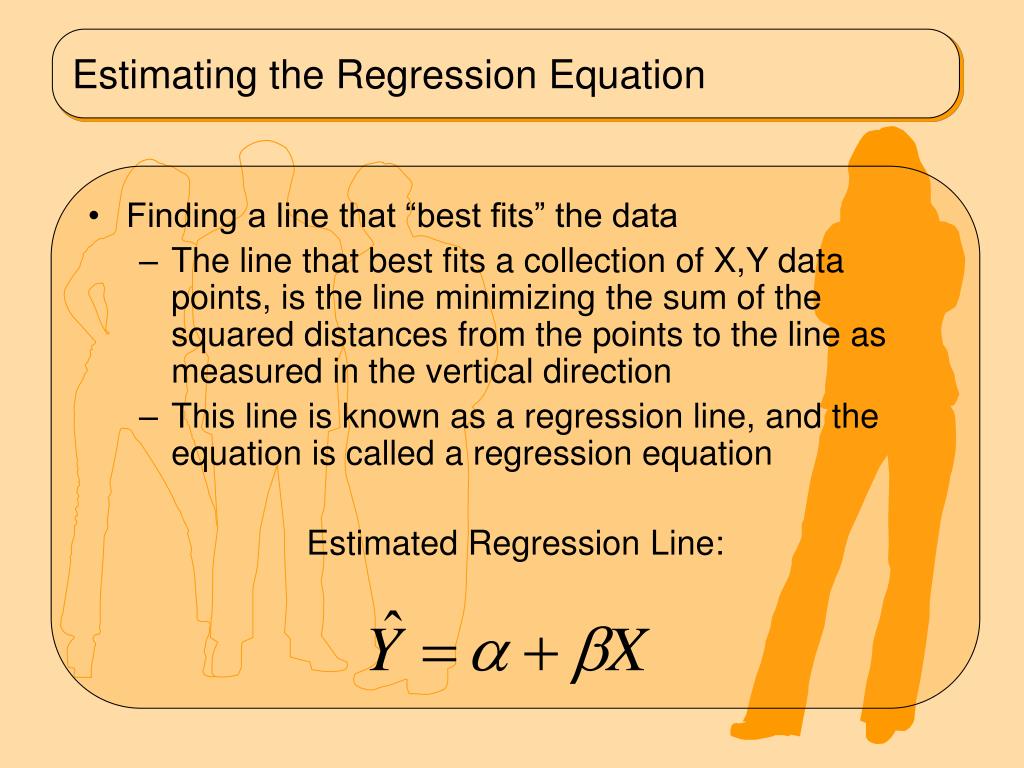 Estimating the Regression Equation

• Finding a line that “best fits” the data
– The line that best fits a collection of X,Y data points, is the line minimizing the sum of the squared distances from the points to the line as measured in the vertical direction
– This line is known as a regression line, and the equation is called a regression equation

Estimated Regression Line:

$\hat{Y} = \alpha + \beta X$